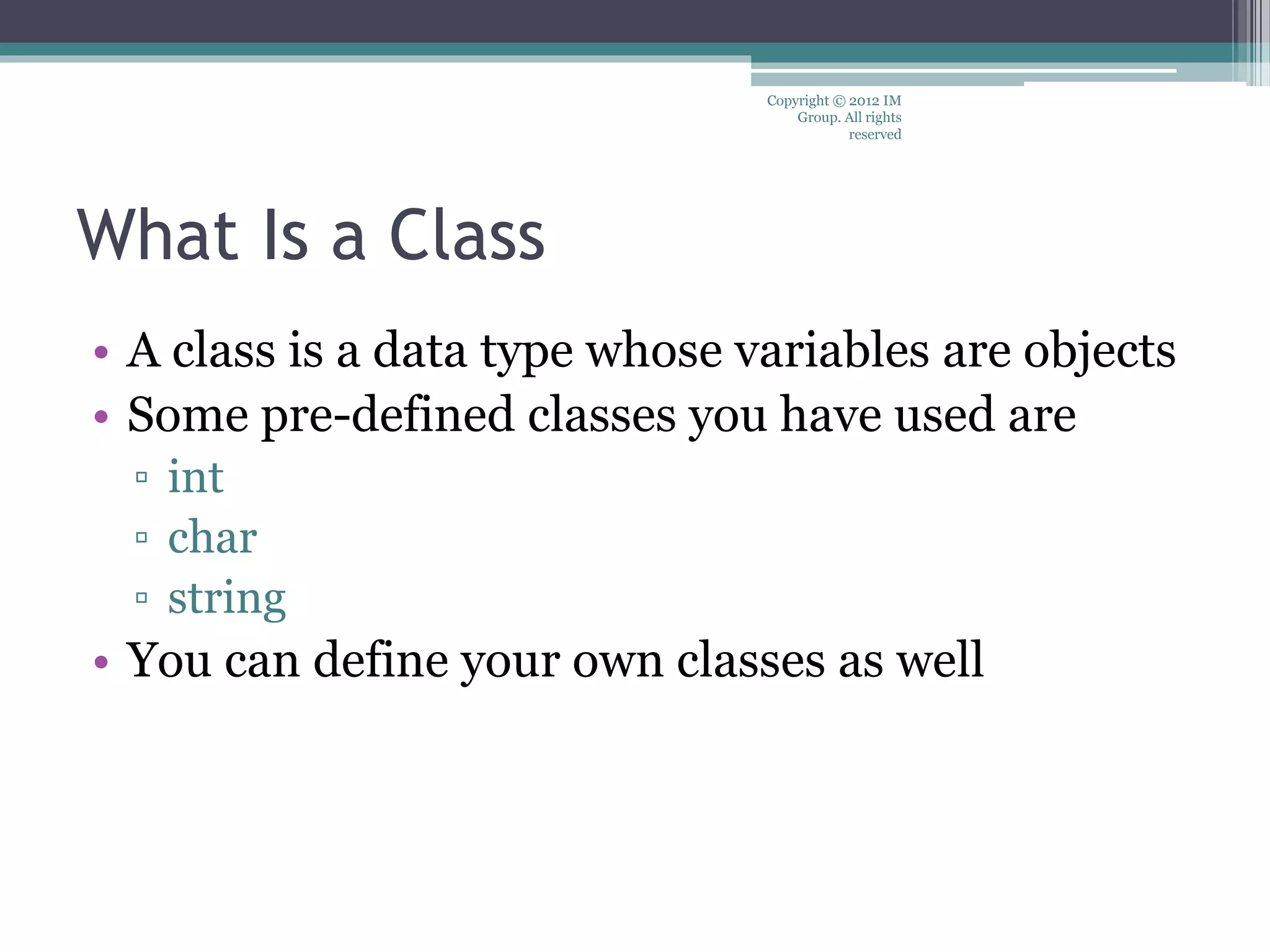 Copyright © 2012 IM Group. All rights reserved

What Is a Class

• A class is a data type whose variables are objects
• Some pre-defined classes you have used are
▫ int
▫ char
▫ string
• You can define your own classes as well